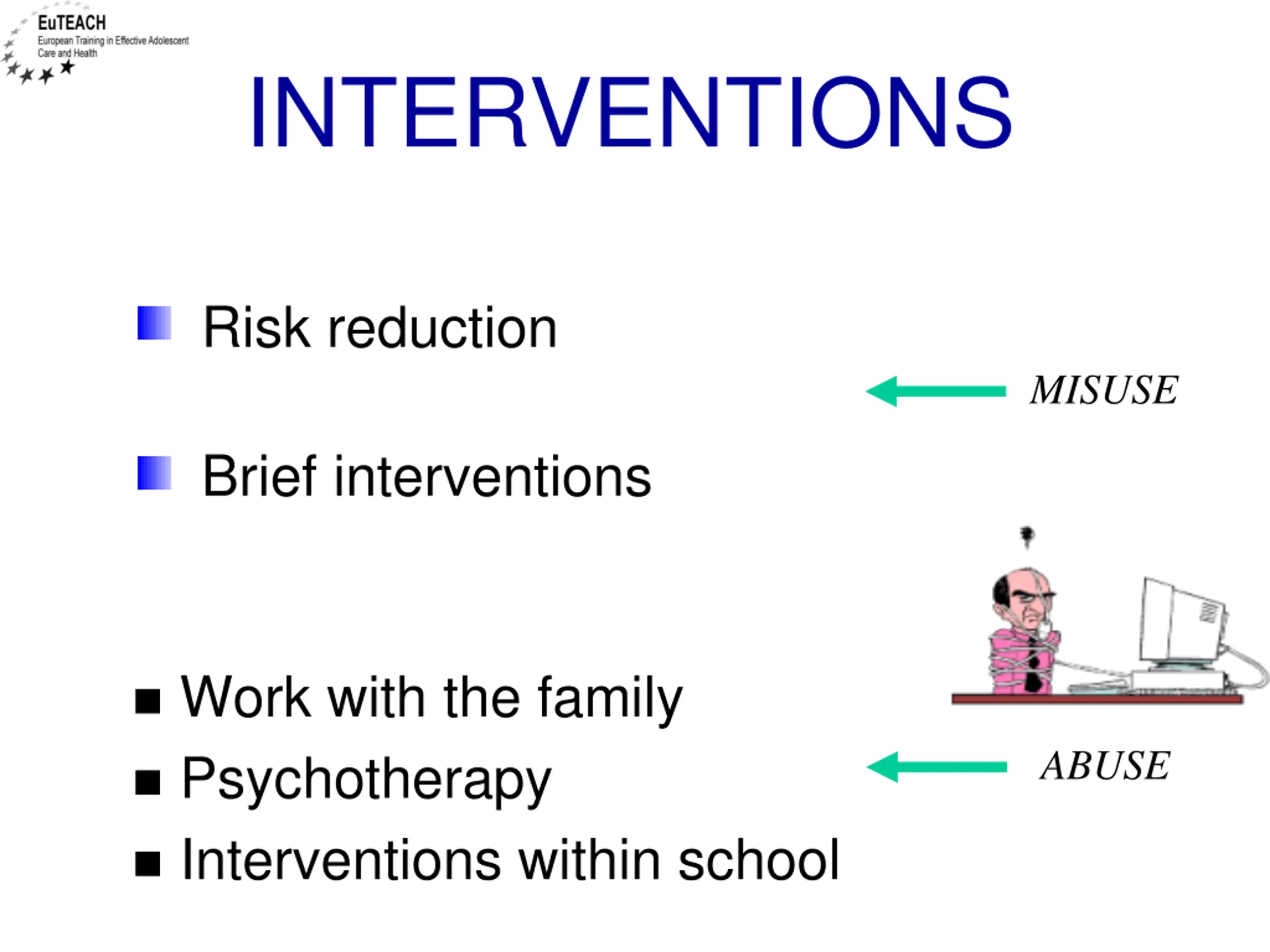 EuTEACH
European Training in Effective Adolescent Care and Health

INTERVENTIONS

Risk reduction

MISUSE

Brief interventions

Work with the family

Psychotherapy

ABUSE

Interventions within school